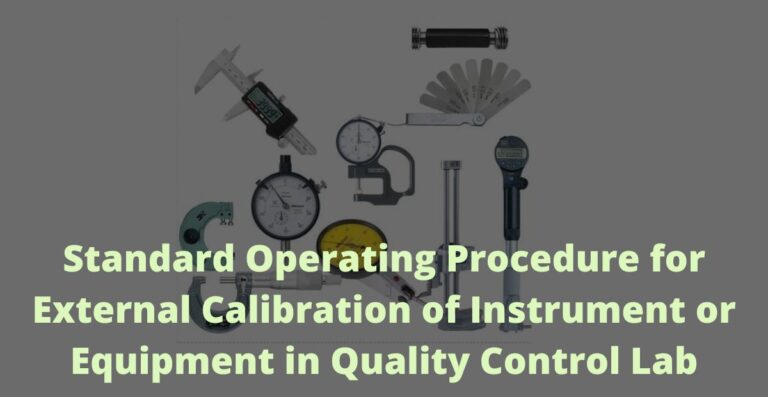 Standard Operating Procedure for External Calibration of Instrument or Equipment in Quality Control Lab